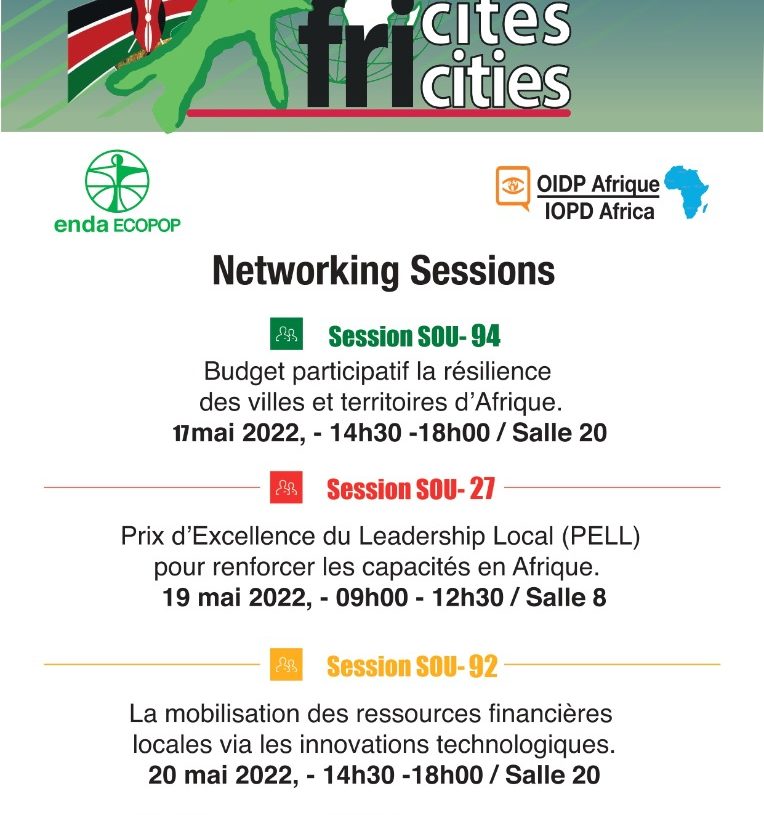 fri cites
cities

enda ECOPOP

OIDP Afrique
IOPD Africa

Networking Sessions

Session SOU- 94
Budget participatif la résilience des villes et territoires d'Afrique.
17mai 2022, - 14h30 -18h00 / Salle 20

Session SOU- 27
Prix d'Excellence du Leadership Local (PELL) pour renforcer les capacités en Afrique.
19 mai 2022, - 09h00 - 12h30 / Salle 8

Session SOU- 92
La mobilisation des ressources financières locales via les innovations technologiques.
20 mai 2022, - 14h30 -18h00 / Salle 20